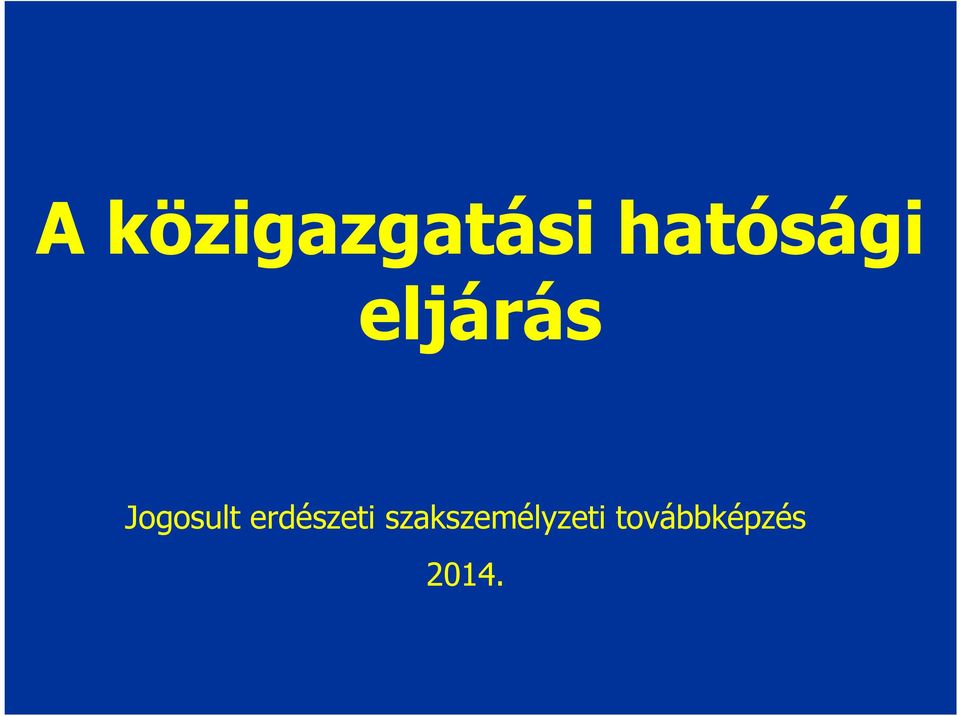 A közigazgatási hatósági eljárás

Jogosult erdészeti szakszemélyzeti továbbképzés

2014.